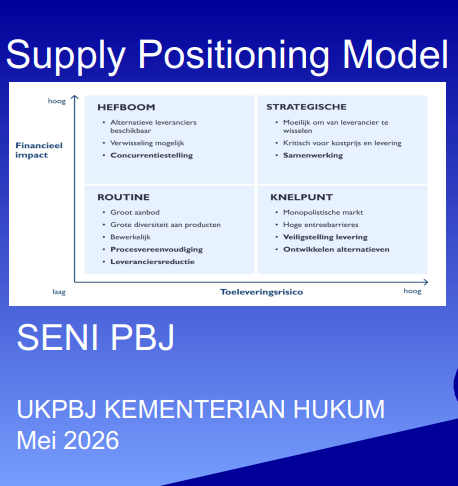 Supply Positioning Model

hoog

Financieel impact

HEFBOOM
• Alternatieve leveranciers beschikbaar
• Verwisseling mogelijk
• Concurrentiestelling

STRATEGISCHE
• Moeilijk om van leverancier te wisselen
• Kritisch voor kostprijs en levering
• Samenwerking

ROUTINE
• Groot aanbod
• Grote diversiteit aan producten
• Bewerkelijk
• Procesvereenvoudiging
• Leveranciersreductie

KNELPUNT
• Monopolistische markt
• Hoge entreebarrieres
• Veiligstelling levering
• Ontwikkelen alternatieven

laag
Toeleveringsrisico
hoog

SENI PBJ

UKPBJ KEMENTERIAN HUKUM
Mei 2026